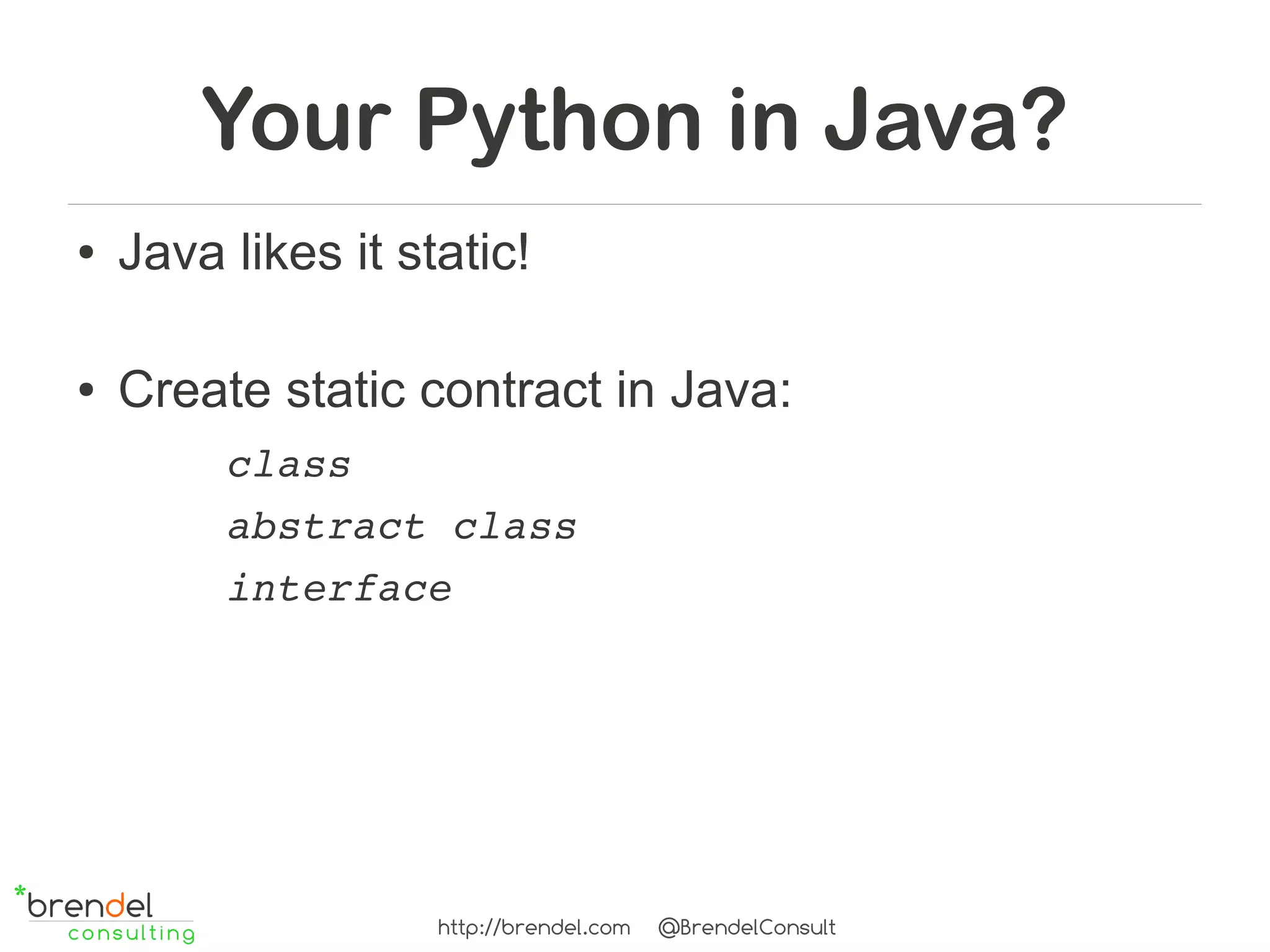 Your Python in Java?

• Java likes it static!

• Create static contract in Java:

class

abstract class

interface

*brendel consulting

http://brendel.com @BrendelConsult